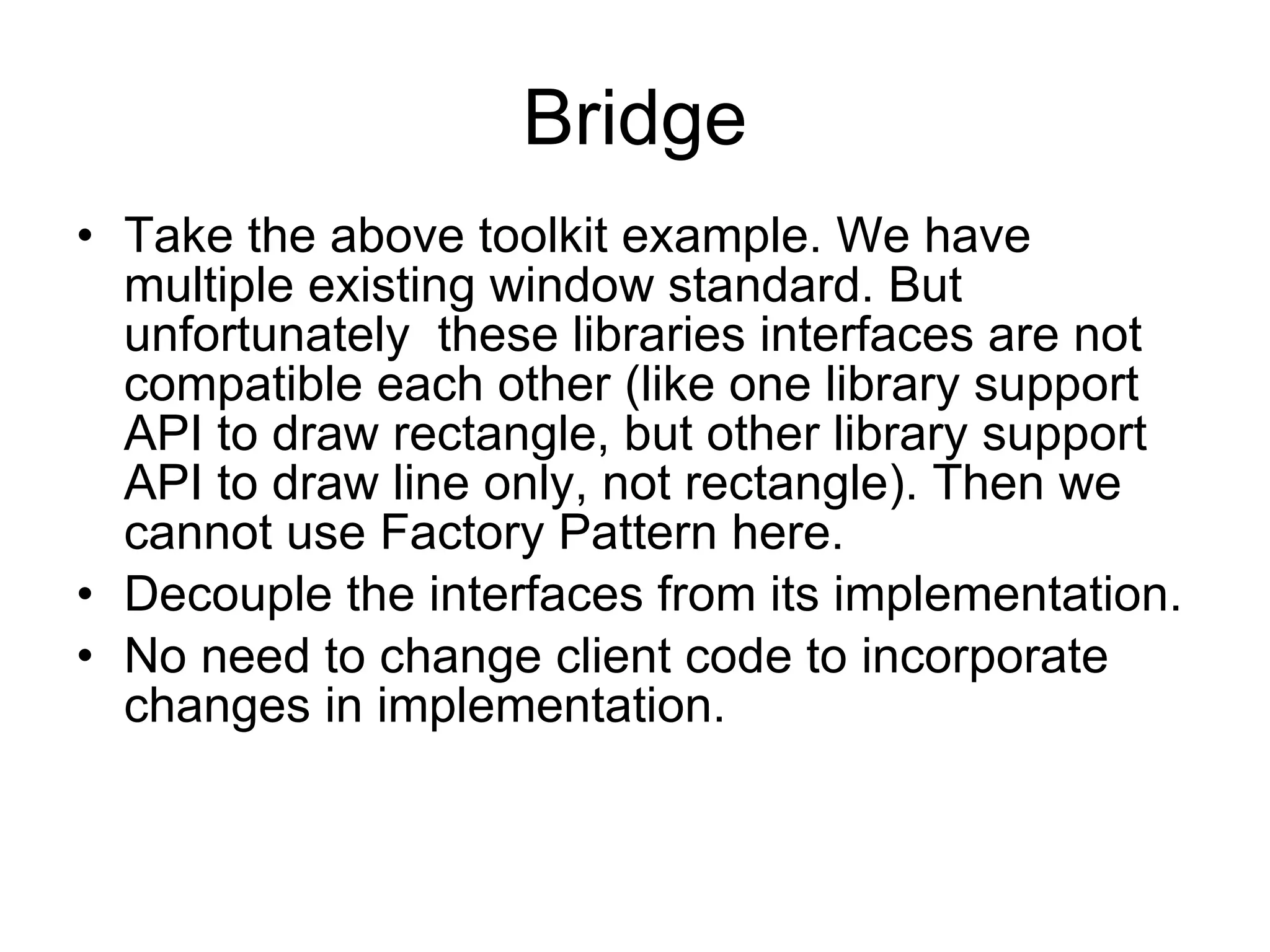 Bridge

• Take the above toolkit example. We have multiple existing window standard. But unfortunately  these libraries interfaces are not compatible each other (like one library support API to draw rectangle, but other library support API to draw line only, not rectangle). Then we cannot use Factory Pattern here.
• Decouple the interfaces from its implementation.
• No need to change client code to incorporate changes in implementation.